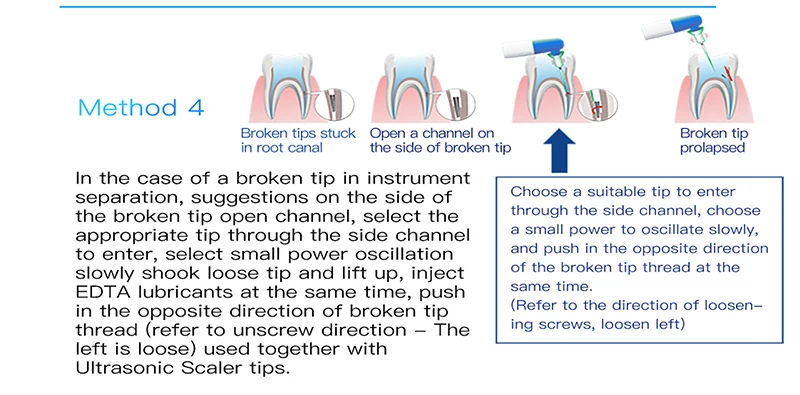 Method 4

Broken tips stuck in root canal

Open a channel on the side of broken tip

Broken tip prolapsed

In the case of a broken tip in instrument separation, suggestions on the side of the broken tip open channel, select the appropriate tip through the side channel to enter, select small power oscillation slowly shook loose tip and lift up, inject EDTA lubricants at the same time, push in the opposite direction of broken tip thread (refer to unscrew direction – The left is loose) used together with Ultrasonic Scaler tips.

Choose a suitable tip to enter through the side channel, choose a small power to oscillate slowly, and push in the opposite direction of the broken tip thread at the same time.
(Refer to the direction of loosening screws, loosen left)